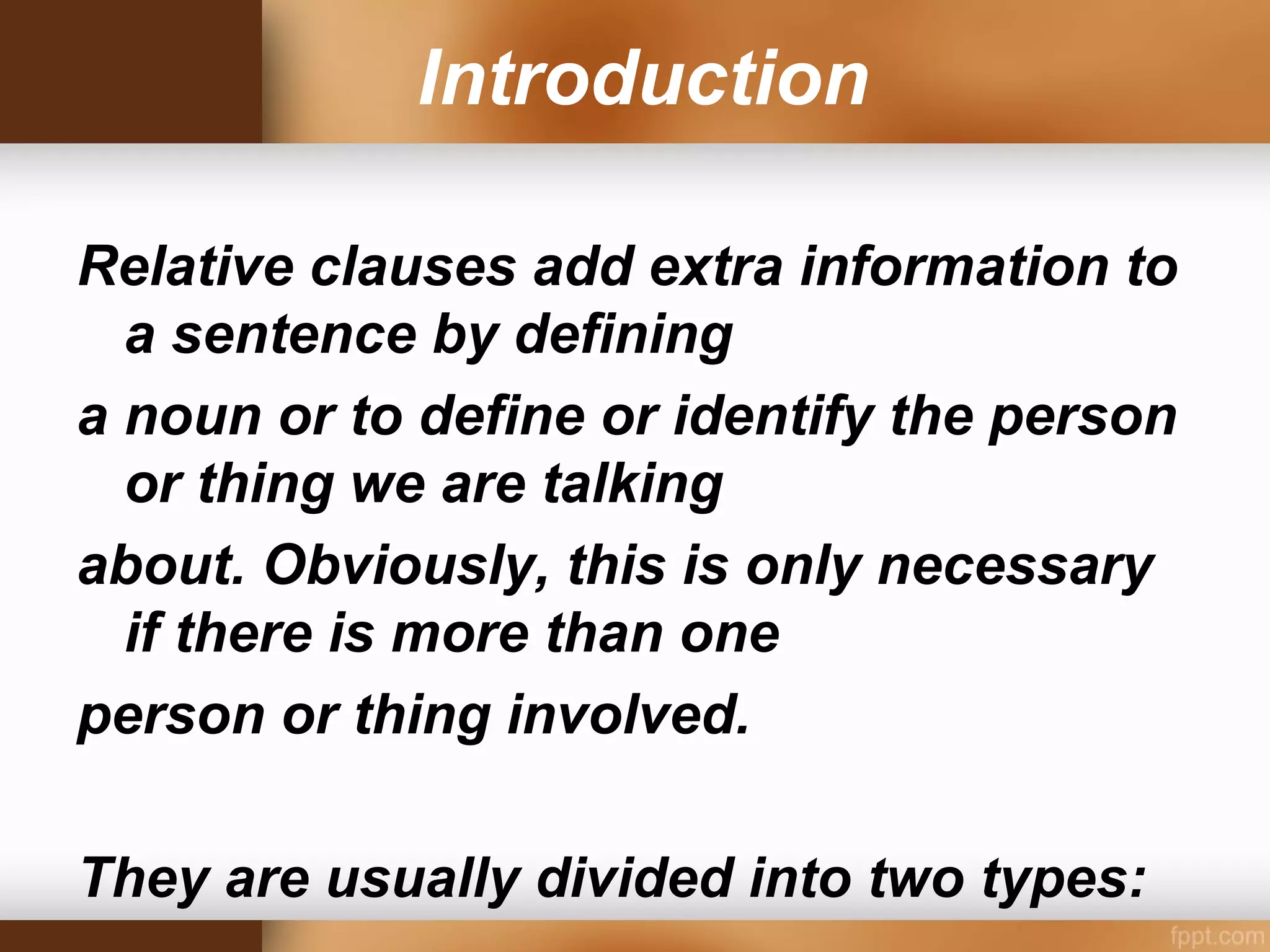 Introduction

Relative clauses add extra information to a sentence by defining

a noun or to define or identify the person or thing we are talking

about. Obviously, this is only necessary if there is more than one

person or thing involved.

They are usually divided into two types:

fppt.com